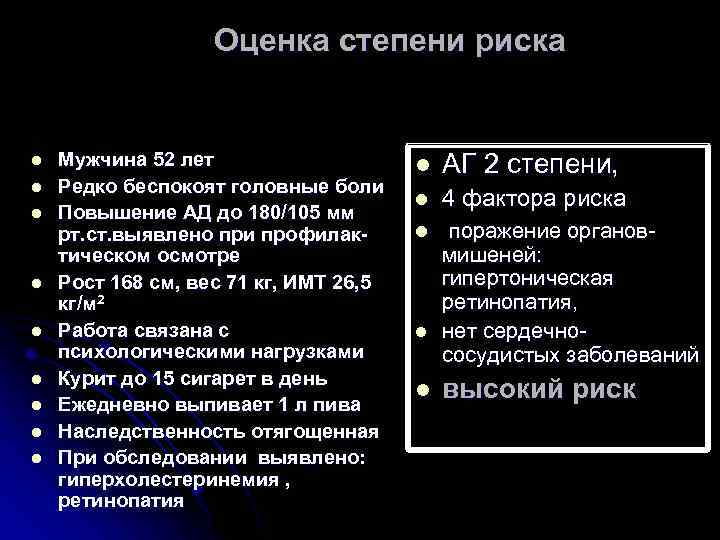 Оценка степени риска

- Мужчина 52 лет
- Редко беспокоят головные боли
- Повышение АД до 180/105 мм рт.ст.выявлено при профилактическом осмотре
- Рост 168 см, вес 71 кг, ИМТ 26,5 кг/м$^2$
- Работа связана с психологическими нагрузками
- Курит до 15 сигарет в день
- Ежедневно выпивает 1 л пива
- Наследственность отягощенная
- При обследовании выявлено: гиперхолестеринемия , ретинопатия

- АГ 2 степени,
- 4 фактора риска
- поражение органов-мишеней: гипертоническая ретинопатия,
- нет сердечно-сосудистых заболеваний
- высокий риск